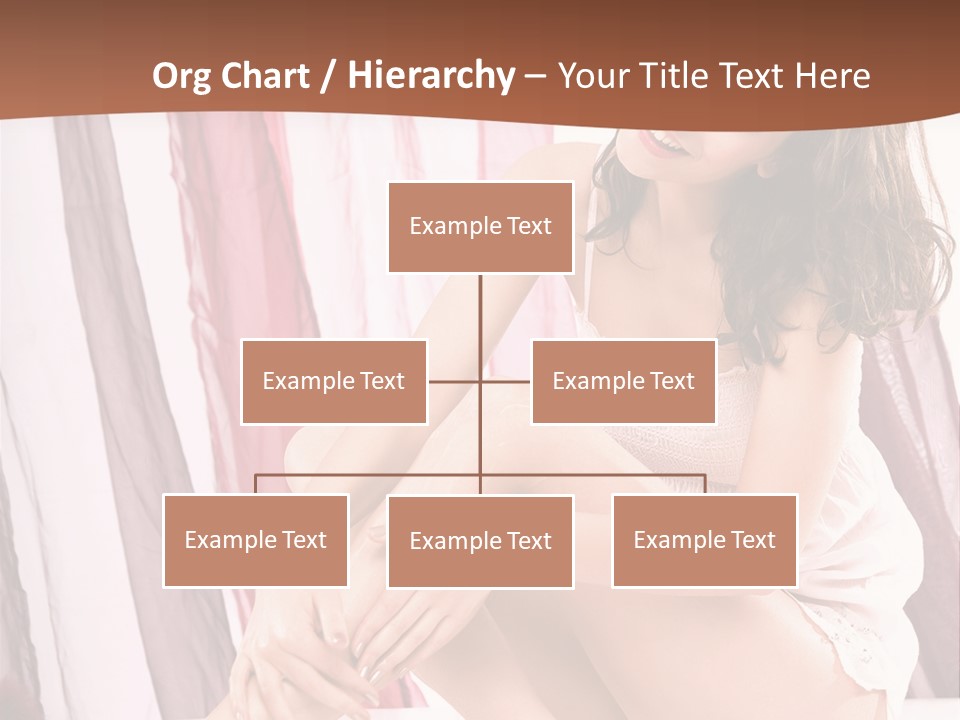 Org Chart / Hierarchy – Your Title Text Here

Example Text

Example Text

Example Text

Example Text

Example Text

Example Text